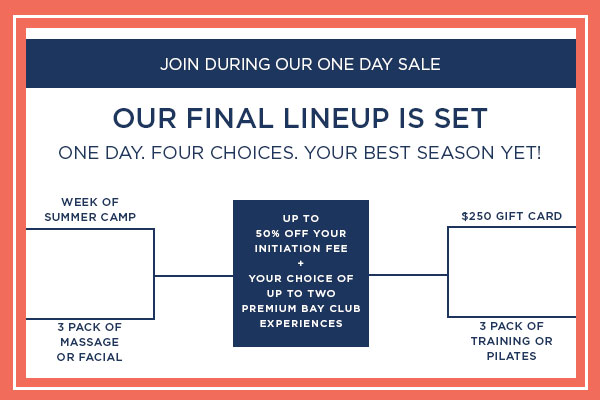 JOIN DURING OUR ONE DAY SALE

OUR FINAL LINEUP IS SET

ONE DAY. FOUR CHOICES. YOUR BEST SEASON YET!

WEEK OF SUMMER CAMP

3 PACK OF MASSAGE OR FACIAL

UP TO 50% OFF YOUR INITIATION FEE + YOUR CHOICE OF UP TO TWO PREMIUM BAY CLUB EXPERIENCES

$250 GIFT CARD

3 PACK OF TRAINING OR PILATES